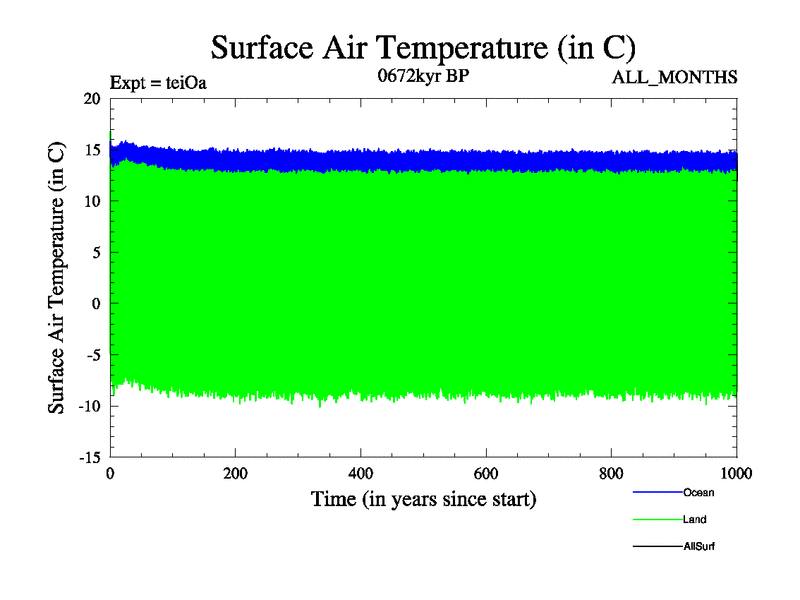 Surface Air Temperature (in C)

Expt = teiOa

0672kyr BP

ALL_MONTHS

Surface Air Temperature (in C)

20
15
10
5
0
-5
-10
-15

0
200
400
600
800
1000

Time (in years since start)

Ocean
Land
AllSurf